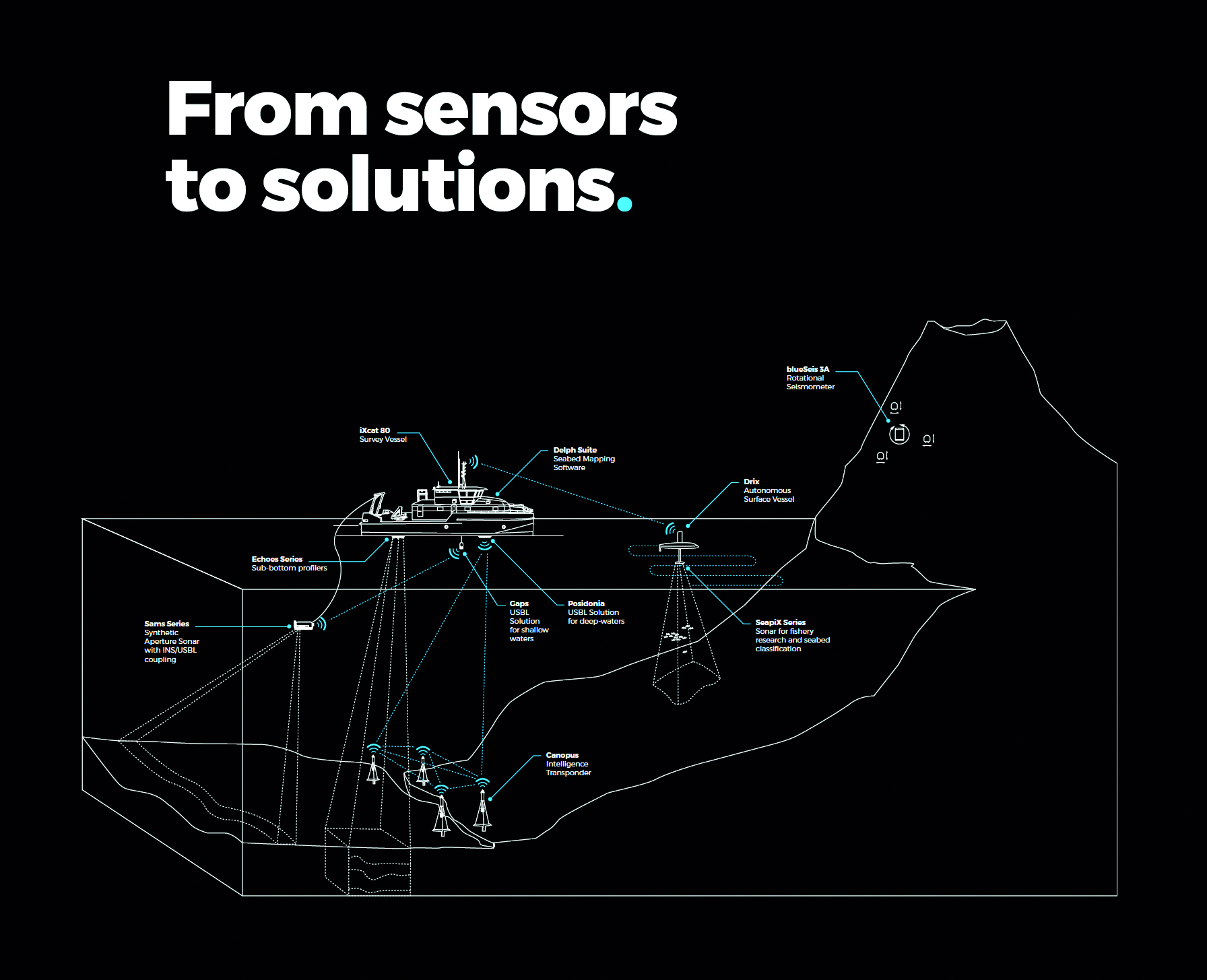 From sensors to solutions.

blueSeis 3A
Rotational
Seismometer

iXcat 80
Survey Vessel

Delph Suite
Seabed Mapping
Software

Drix
Autonomous
Surface Vessel

Echoes Series
Sub-bottom profilers

Sams Series
Synthetic
Aperture Sonar
with INS/USBL
coupling

Gaps
USBL
Solution
for shallow
waters

Posidonia
USBL Solution
for deep-waters

SeapiX Series
Sonar for fishery
research and seabed
classification

Canopus
Intelligence
Transponder